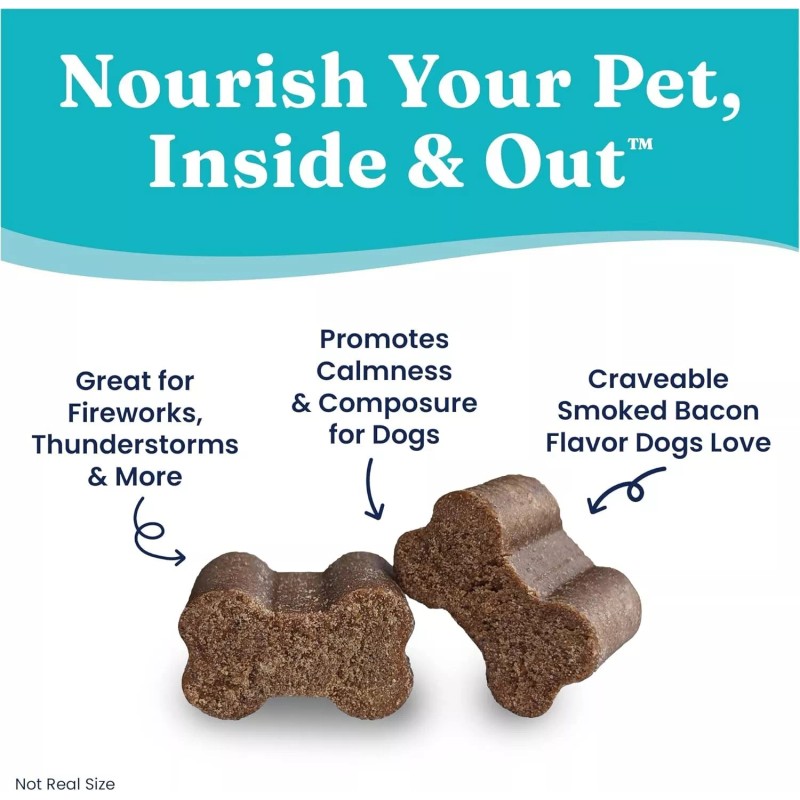 Nourish Your Pet, Inside & Out™

Great for Fireworks, Thunderstorms & More

Promotes Calmness & Composure for Dogs

Craveable Smoked Bacon Flavor Dogs Love

Not Real Size